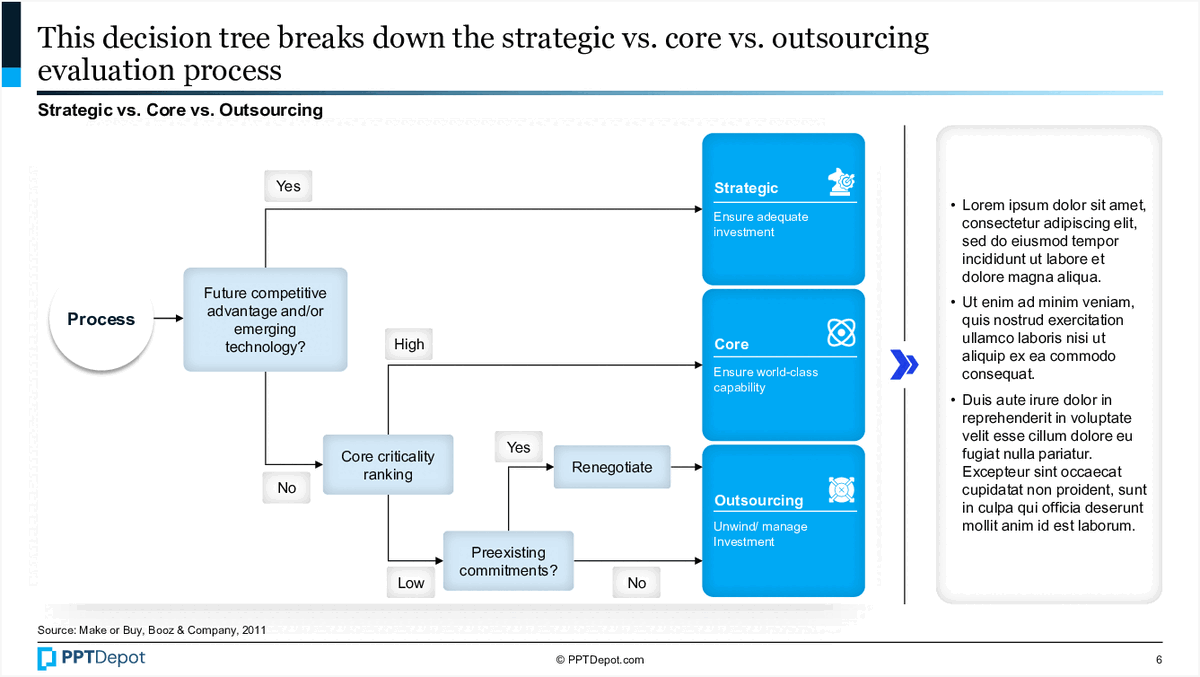 This decision tree breaks down the strategic vs. core vs. outsourcing evaluation process

Strategic vs. Core vs. Outsourcing

Process

Future competitive advantage and/or emerging technology?

Yes

No

Core criticality ranking

High

Low

Preexisting commitments?

Yes

No

Renegotiate

Strategic

Ensure adequate investment

Core

Ensure world-class capability

Outsourcing

Unwind/ manage Investment

• Lorem ipsum dolor sit amet, consectetur adipiscing elit, sed do eiusmod tempor incididunt ut labore et dolore magna aliqua.
• Ut enim ad minim veniam, quis nostrud exercitation ullamco laboris nisi ut aliquip ex ea commodo consequat.
• Duis aute irure dolor in reprehenderit in voluptate velit esse cillum dolore eu fugiat nulla pariatur. Excepteur sint occaecat cupidatat non proident, sunt in culpa qui officia deserunt mollit anim id est laborum.

Source: Make or Buy, Booz & Company, 2011

PPTDepot

© PPTDepot.com

6